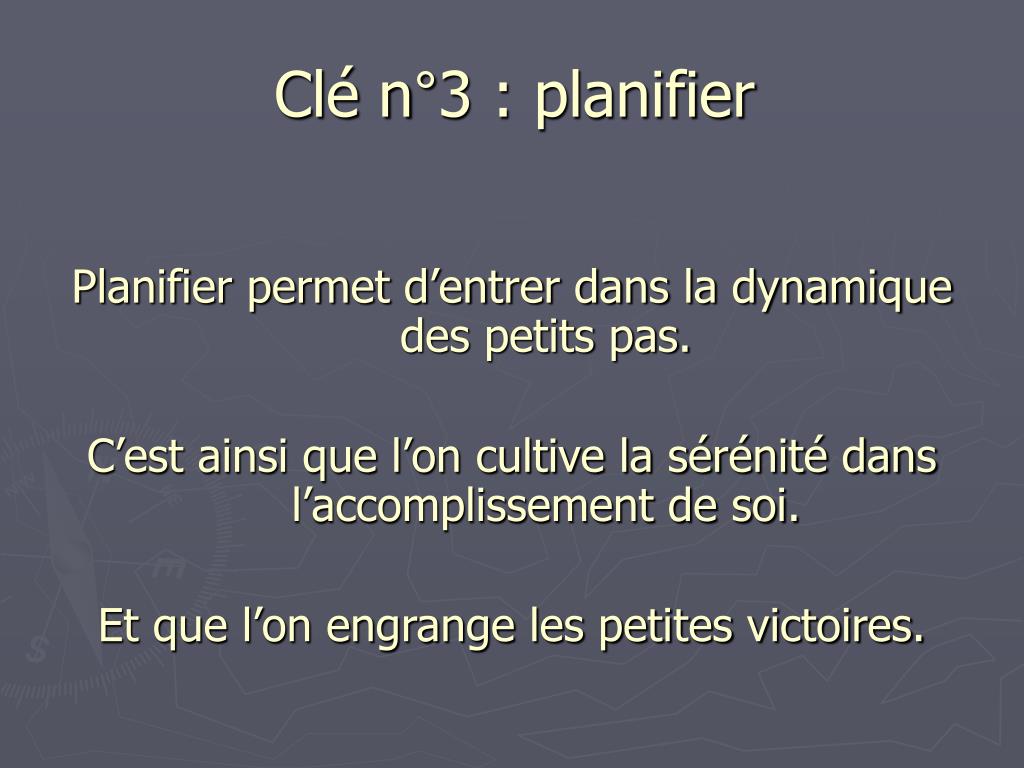 Clé n°3 : planifier

Planifier permet d’entrer dans la dynamique des petits pas.

C’est ainsi que l’on cultive la sérénité dans l’accomplissement de soi.

Et que l’on engrange les petites victoires.